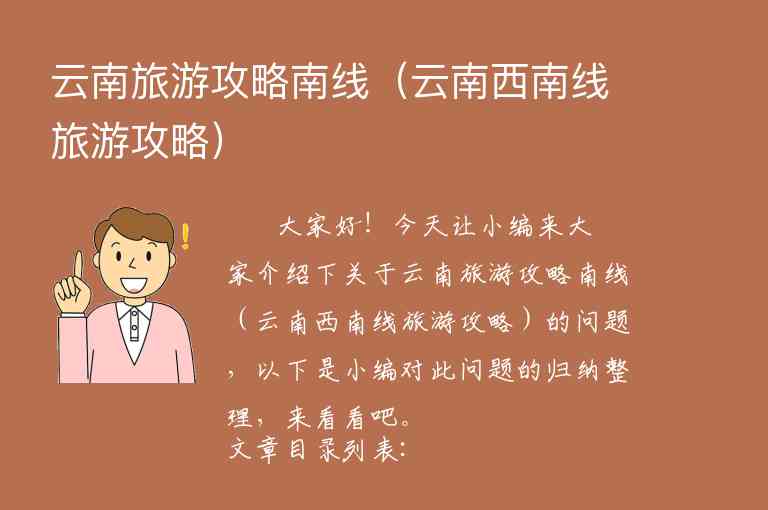 云南旅游攻略南线（云南西南线旅游攻略）

大家好！今天让小编来大家介绍下关于云南旅游攻略南线（云南西南线旅游攻略）的问题，以下是小编对此问题的归纳整理，来看看吧。

文章目录列表: